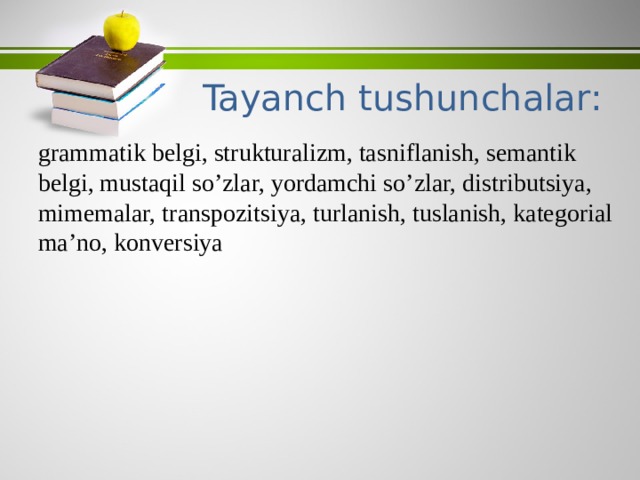 Tayanch tushunchalar:

grammatik belgi, strukturalizm, tasniflanish, semantik belgi, mustaqil so’zlar, yordamchi so’zlar, distributsiya, mimemalar, transpozitsiya, turlanish, tuslanish, kategorial ma’no, konversiya